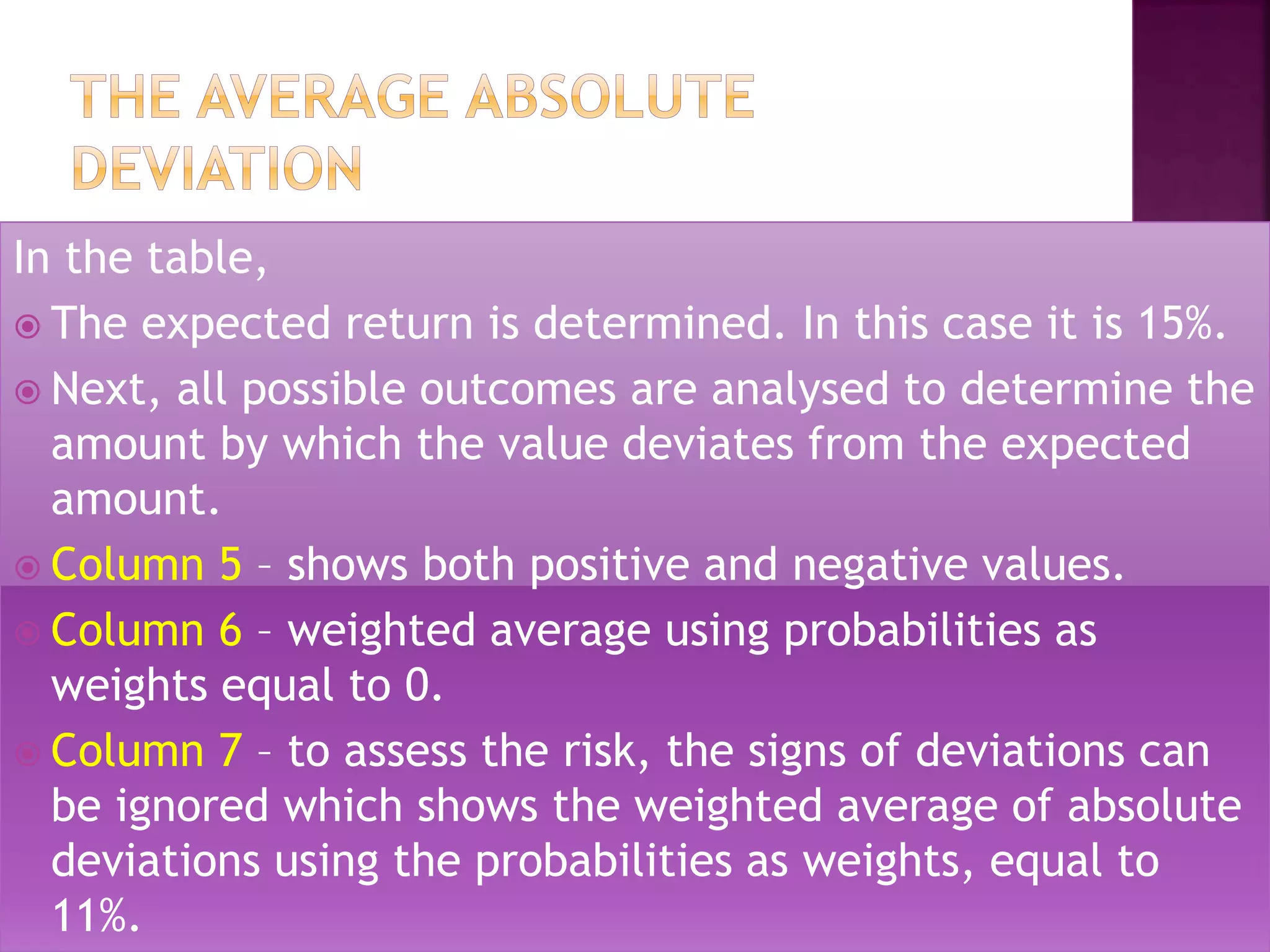 THE AVERAGE ABSOLUTE DEVIATION

In the table,

The expected return is determined. In this case it is 15%.

Next, all possible outcomes are analysed to determine the amount by which the value deviates from the expected amount.

Column 5 – shows both positive and negative values.

Column 6 – weighted average using probabilities as weights equal to 0.

Column 7 – to assess the risk, the signs of deviations can be ignored which shows the weighted average of absolute deviations using the probabilities as weights, equal to 11%.